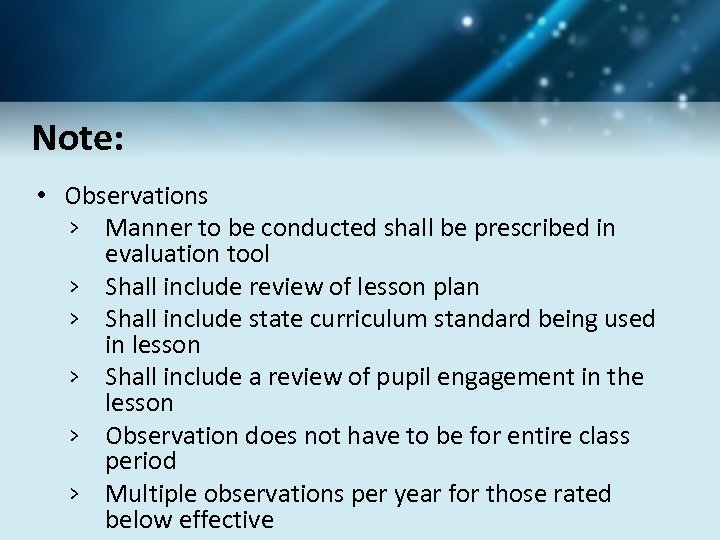 Note:

• Observations
› Manner to be conducted shall be prescribed in evaluation tool
› Shall include review of lesson plan
› Shall include state curriculum standard being used in lesson
› Shall include a review of pupil engagement in the lesson
› Observation does not have to be for entire class period
› Multiple observations per year for those rated below effective